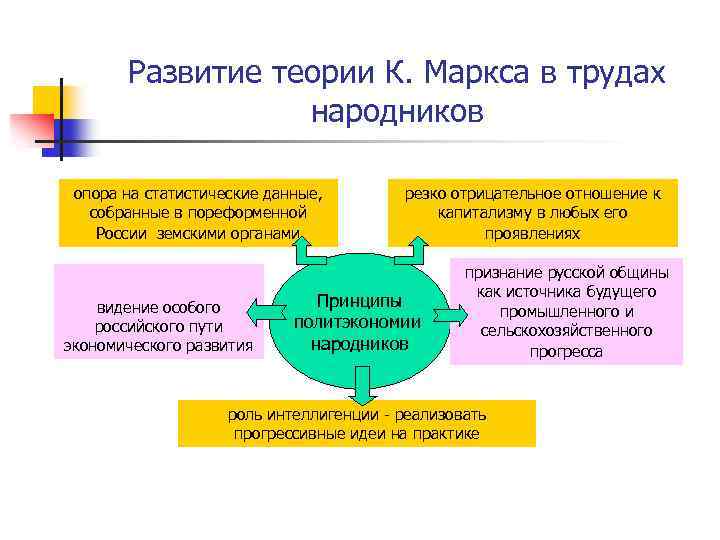 Развитие теории К. Маркса в трудах народников

опора на статистические данные, собранные в пореформенной России земскими органами

резко отрицательное отношение к капитализму в любых его проявлениях

видение особого российского пути экономического развития

Принципы политэкономии народников

признание русской общины как источника будущего промышленного и сельскохозяйственного прогресса

роль интеллигенции - реализовать прогрессивные идеи на практике